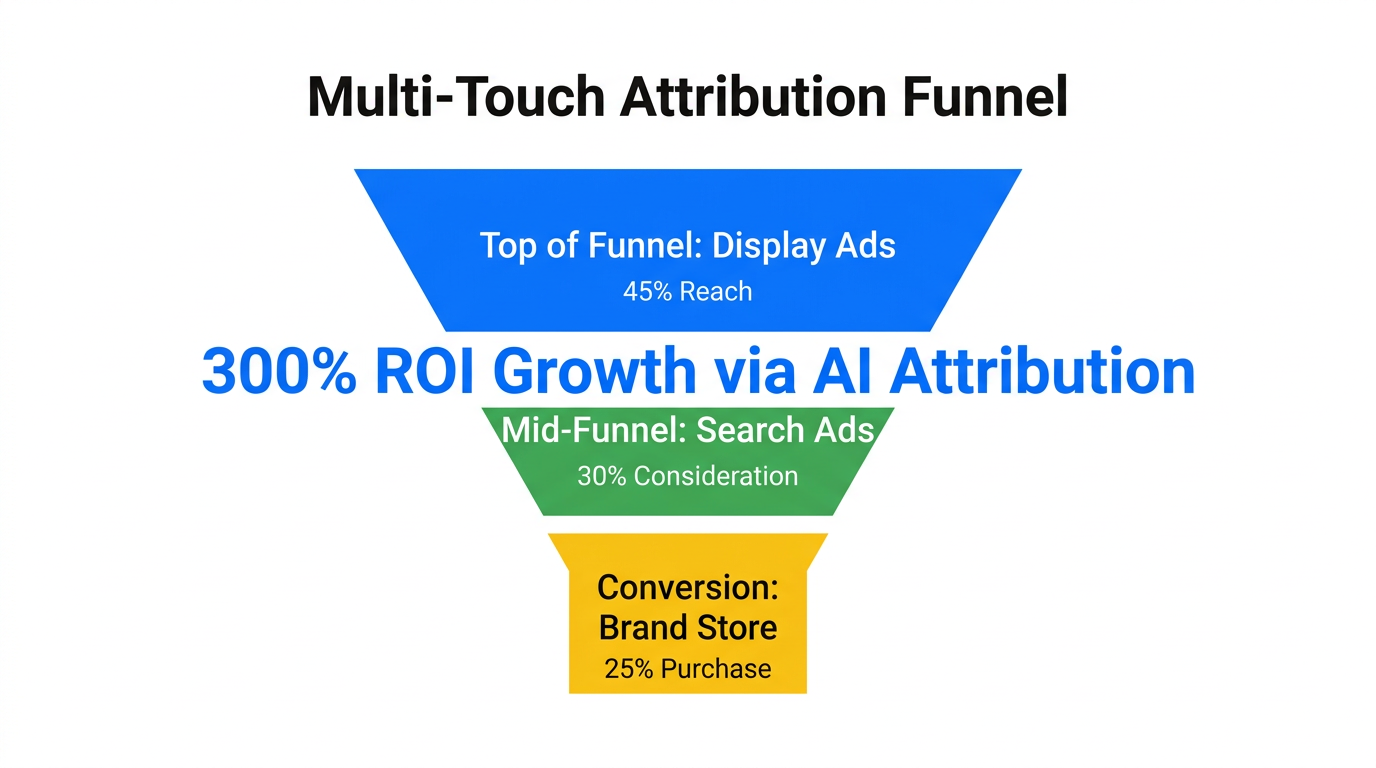 Multi-Touch Attribution Funnel

Top of Funnel: Display Ads
45% Reach

300% ROI Growth via AI Attribution

Mid-Funnel: Search Ads
30% Consideration

Conversion:
Brand Store
25% Purchase